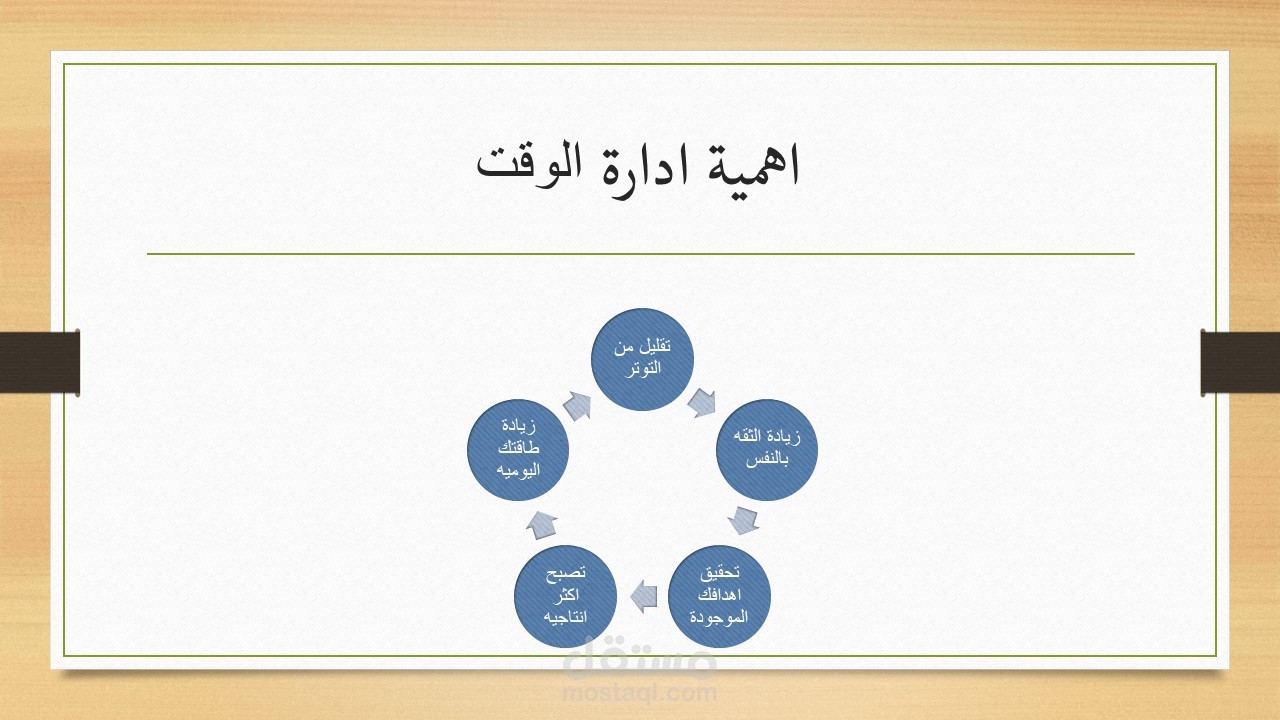 اهمية ادارة الوقت

تقليل من التوتر

زيادة الثقه بالنفس

تحقيق اهدافك الموجودة

تصبح اكثر انتاجيه

زيادة طاقتك اليوميه

مستقل
mostaql.com